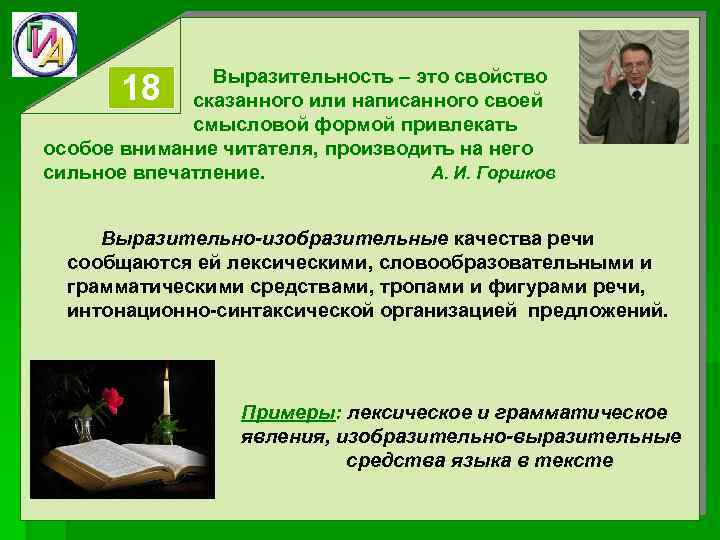 ГИА

18

Выразительность – это свойство сказанного или написанного своей смысловой формой привлекать особое внимание читателя, производить на него сильное впечатление. А. И. Горшков

Выразительно-изобразительные качества речи сообщаются ей лексическими, словообразовательными и грамматическими средствами, тропами и фигурами речи, интонационно-синтаксической организацией предложений.

Примеры: лексическое и грамматическое явления, изобразительно-выразительные средства языка в тексте